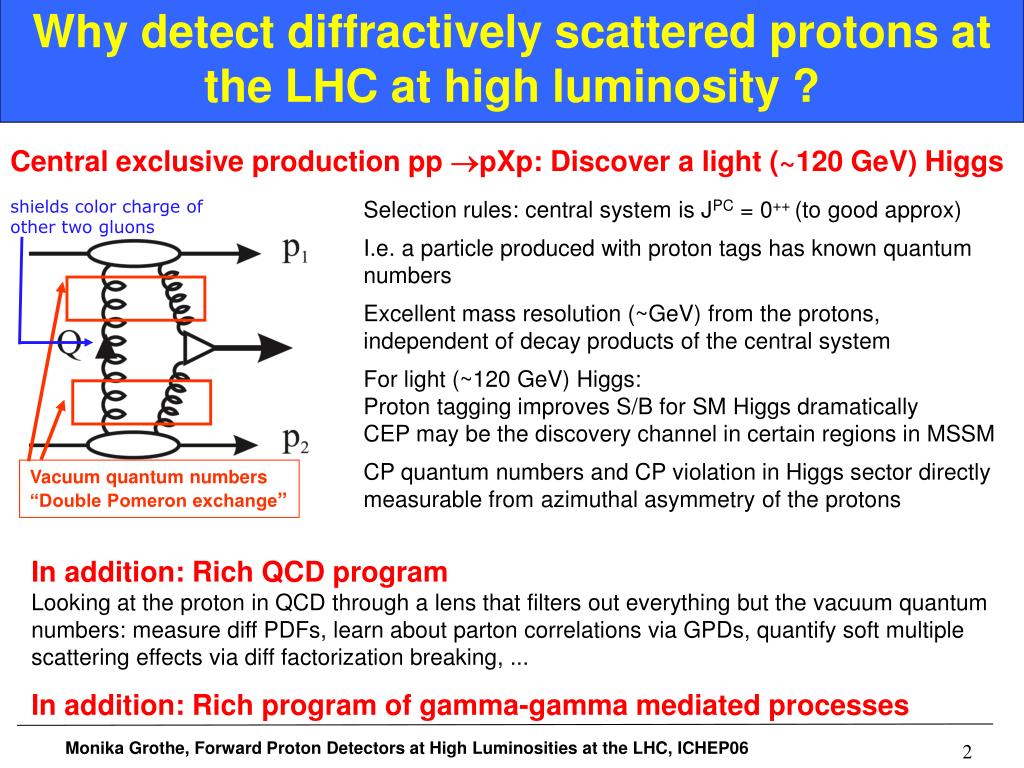 Why detect diffractively scattered protons at the LHC at high luminosity ?

Central exclusive production pp $\rightarrow$pXp: Discover a light (~120 GeV) Higgs

shields color charge of other two gluons

$p_1$

Q

$p_2$

Vacuum quantum numbers
“Double Pomeron exchange”

Selection rules: central system is $J^{PC} = 0^{++}$ (to good approx)

I.e. a particle produced with proton tags has known quantum numbers

Excellent mass resolution (~GeV) from the protons, independent of decay products of the central system

For light (~120 GeV) Higgs:
Proton tagging improves S/B for SM Higgs dramatically
CEP may be the discovery channel in certain regions in MSSM

CP quantum numbers and CP violation in Higgs sector directly measurable from azimuthal asymmetry of the protons

In addition: Rich QCD program
Looking at the proton in QCD through a lens that filters out everything but the vacuum quantum numbers: measure diff PDFs, learn about parton correlations via GPDs, quantify soft multiple scattering effects via diff factorization breaking, ...

In addition: Rich program of gamma-gamma mediated processes

Monika Grothe, Forward Proton Detectors at High Luminosities at the LHC, ICHEP06

2